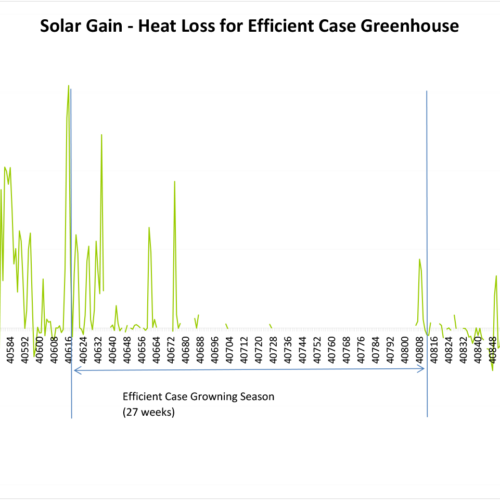 Solar Gain - Heat Loss for Efficient Case Greenhouse

40584
40592
40600
40608
40616
40624
40632
40640
40648
40656
40664
40672
40680
40688
40696
40704
40712
40720
40728
40736
40744
40752
40760
40768
40776
40784
40792
40800
40808
40816
40824
40832
40840
40848

Efficient Case Growning Season
(27 weeks)